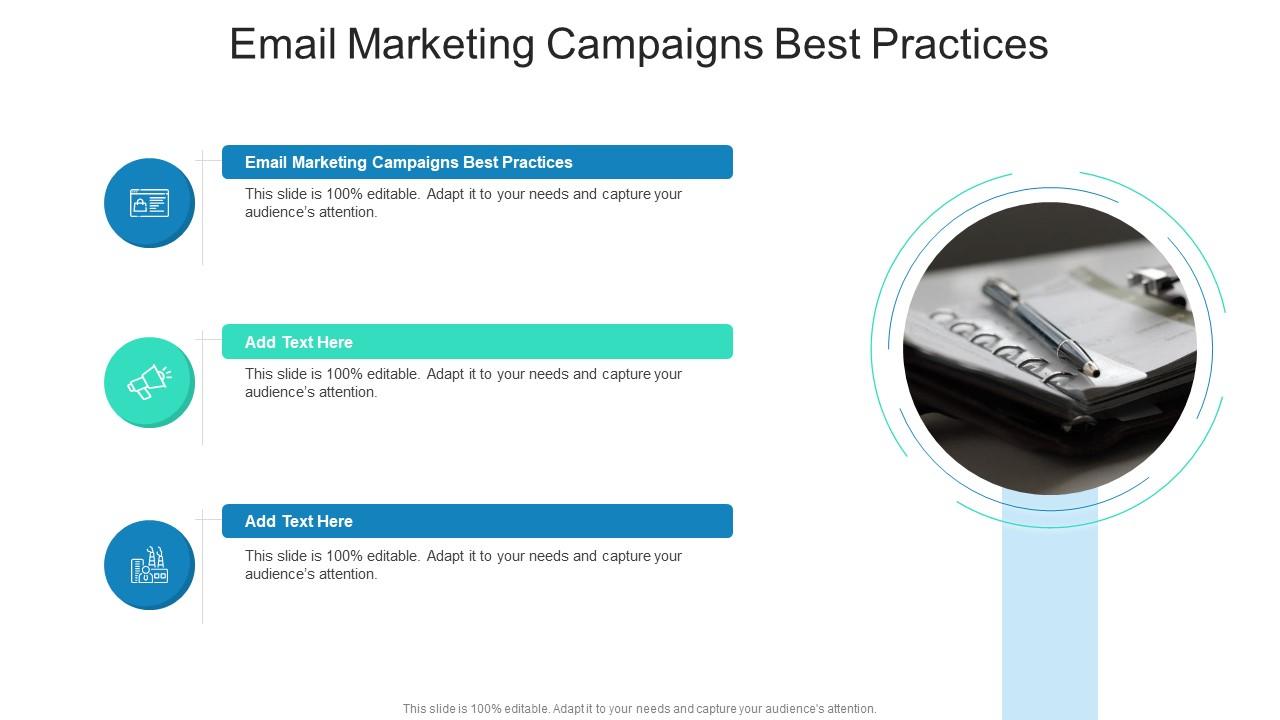 Email Marketing Campaigns Best Practices

Email Marketing Campaigns Best Practices

This slide is 100% editable. Adapt it to your needs and capture your audience's attention.

Add Text Here

This slide is 100% editable. Adapt it to your needs and capture your audience's attention.

Add Text Here

This slide is 100% editable. Adapt it to your needs and capture your audience's attention.

This slide is 100% editable. Adapt it to your needs and capture your audience's attention.